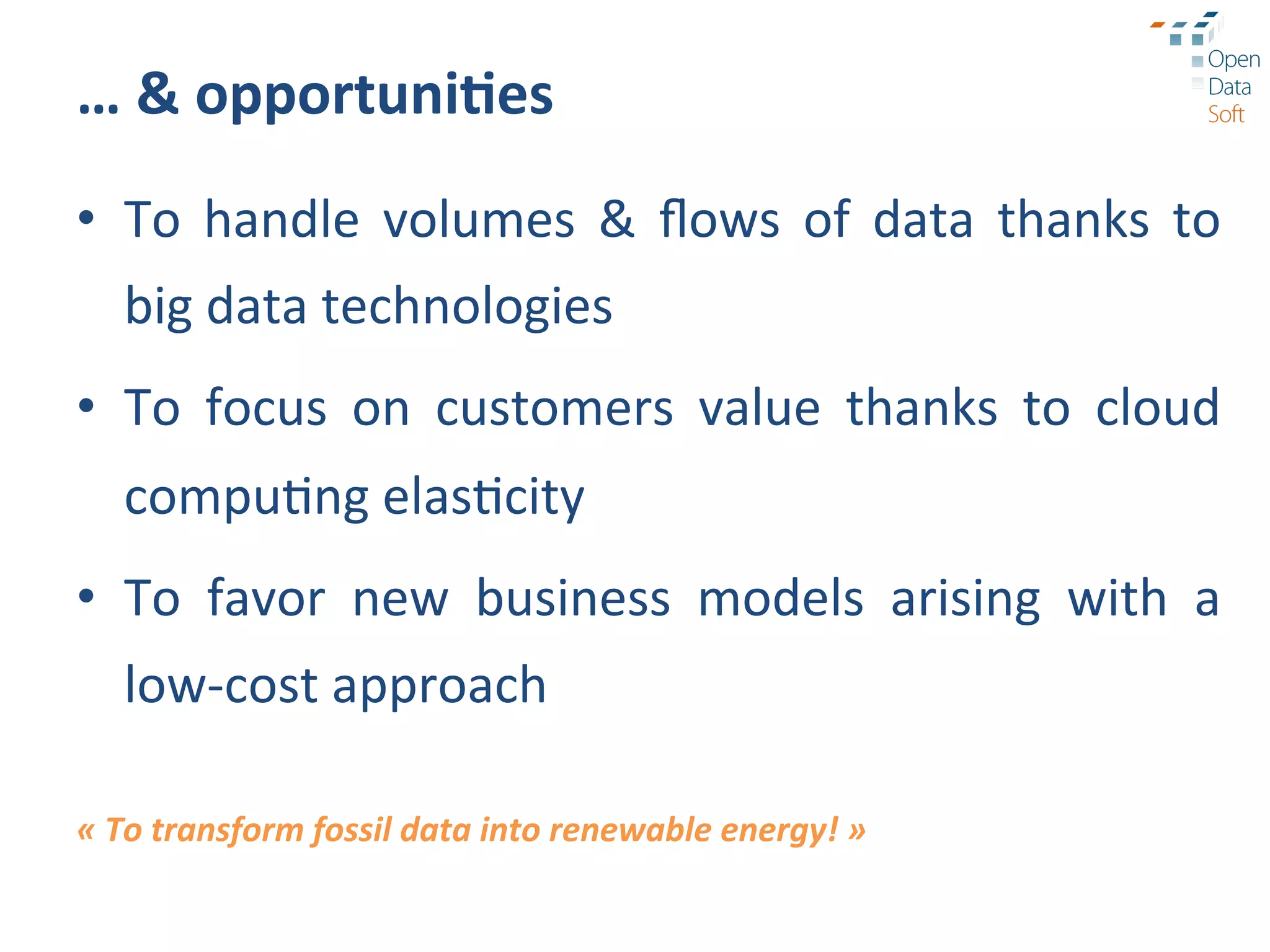 Open
Data
Soft

… & opportunities

• To handle volumes & flows of data thanks to big data technologies

• To focus on customers value thanks to cloud computing elasticity

• To favor new business models arising with a low-cost approach

« To transform fossil data into renewable energy! »